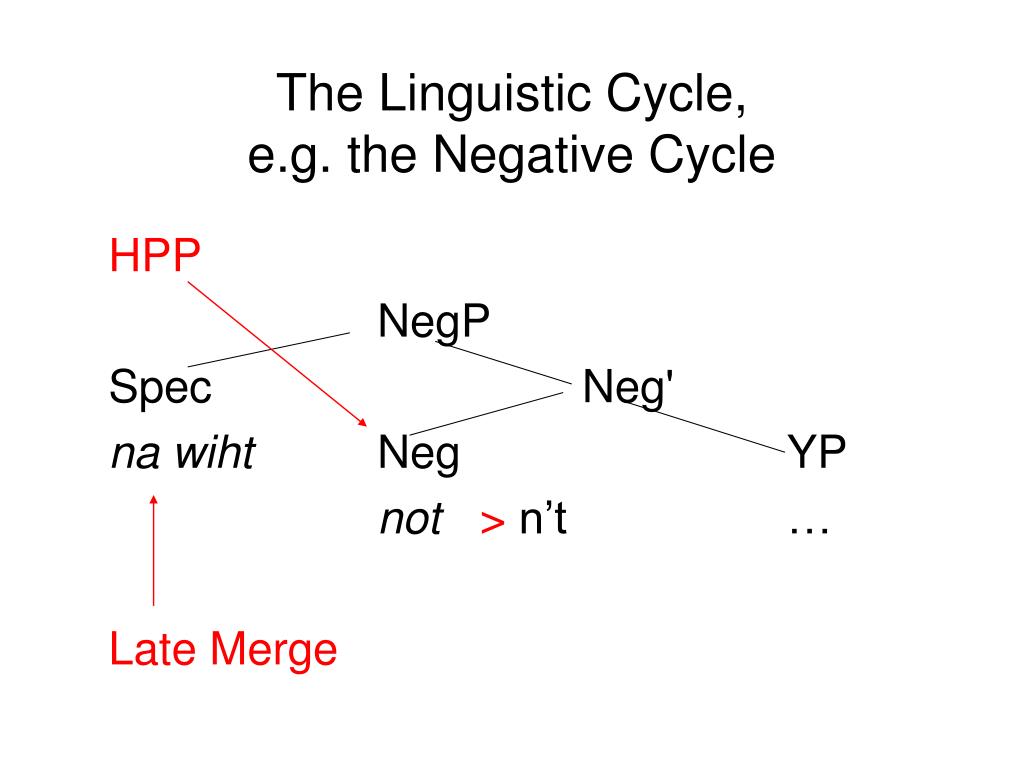 The Linguistic Cycle,
e.g. the Negative Cycle

HPP

NegP

Spec

Neg'

na wiht

Neg

YP

not > n't

…

Late Merge